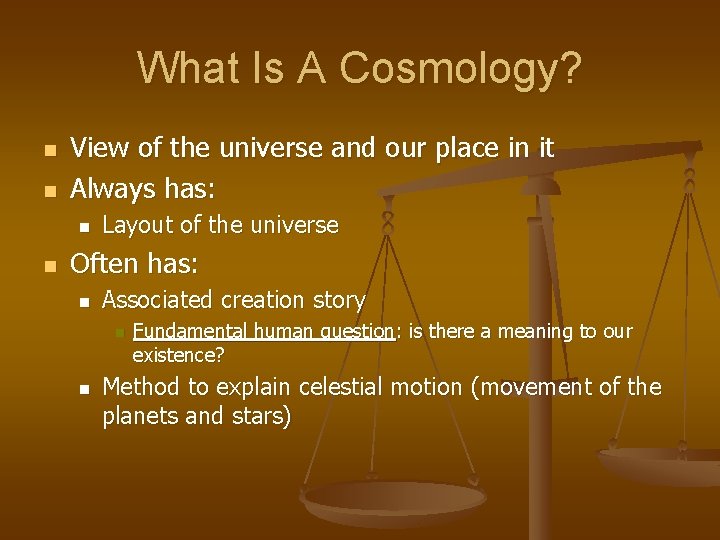 What Is A Cosmology?

- View of the universe and our place in it
- Always has:
  - Layout of the universe
- Often has:
  - Associated creation story
    - Fundamental human question: is there a meaning to our existence?
  - Method to explain celestial motion (movement of the planets and stars)